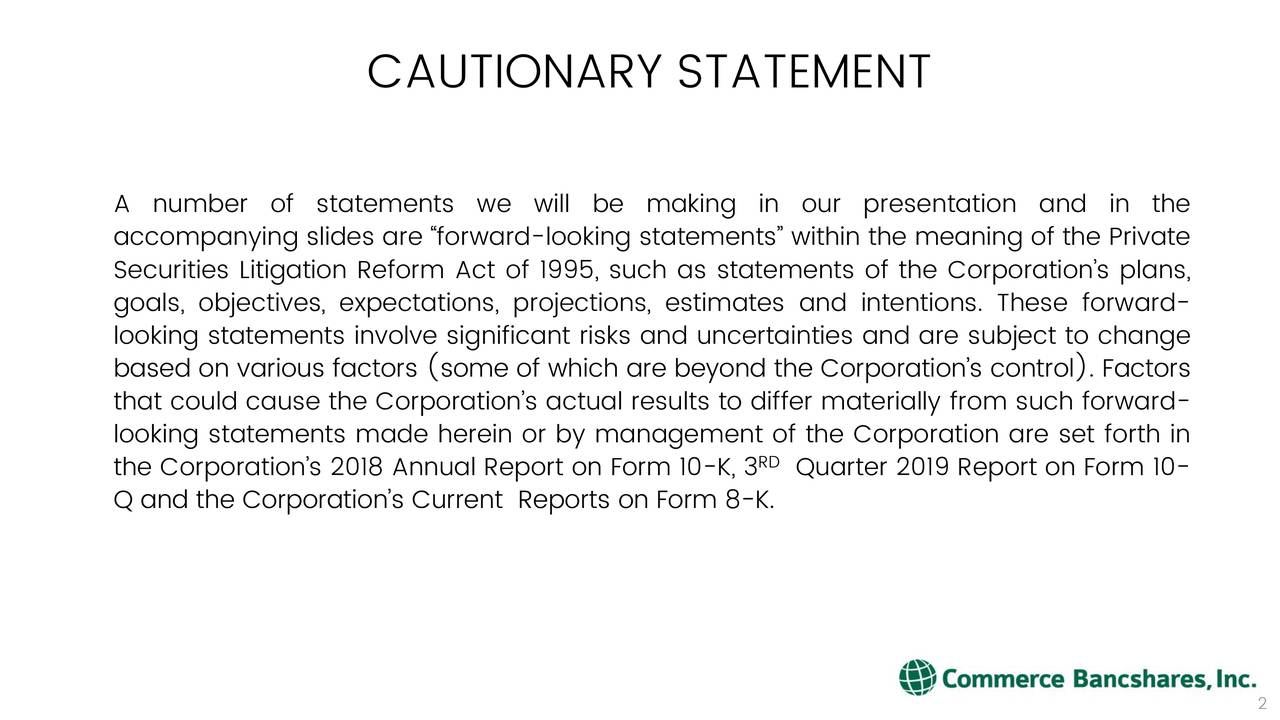 CAUTIONARY STATEMENT

A number of statements we will be making in our presentation and in the accompanying slides are “forward-looking statements” within the meaning of the Private Securities Litigation Reform Act of 1995, such as statements of the Corporation’s plans, goals, objectives, expectations, projections, estimates and intentions. These forward-looking statements involve significant risks and uncertainties and are subject to change based on various factors (some of which are beyond the Corporation’s control). Factors that could cause the Corporation’s actual results to differ materially from such forward-looking statements made herein or by management of the Corporation are set forth in the Corporation’s 2018 Annual Report on Form 10-K, 3$^{RD}$ Quarter 2019 Report on Form 10-Q and the Corporation’s Current Reports on Form 8-K.

Commerce Bancshares, Inc.

2